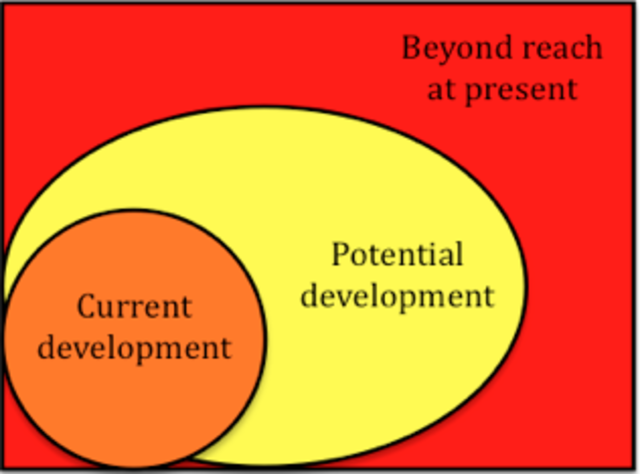 Beyond reach at present

Potential development

Current development